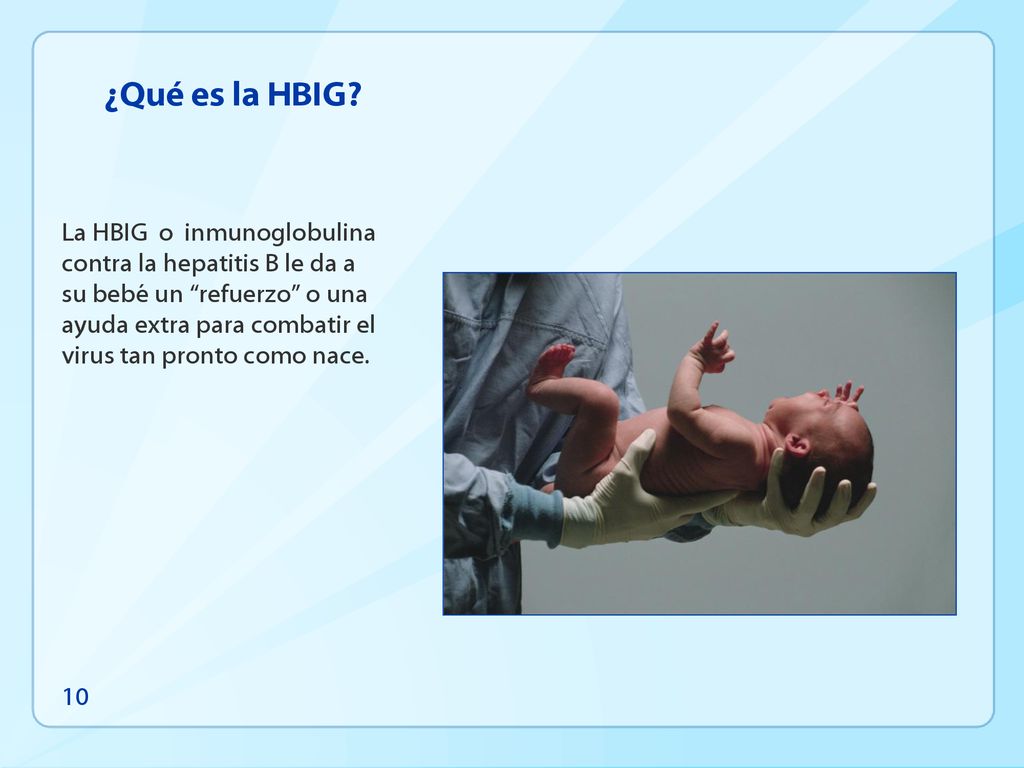 ¿Qué es la HBIG?

La HBIG o inmunoglobulina contra la hepatitis B le da a su bebé un “refuerzo” o una ayuda extra para combatir el virus tan pronto como nace.

10